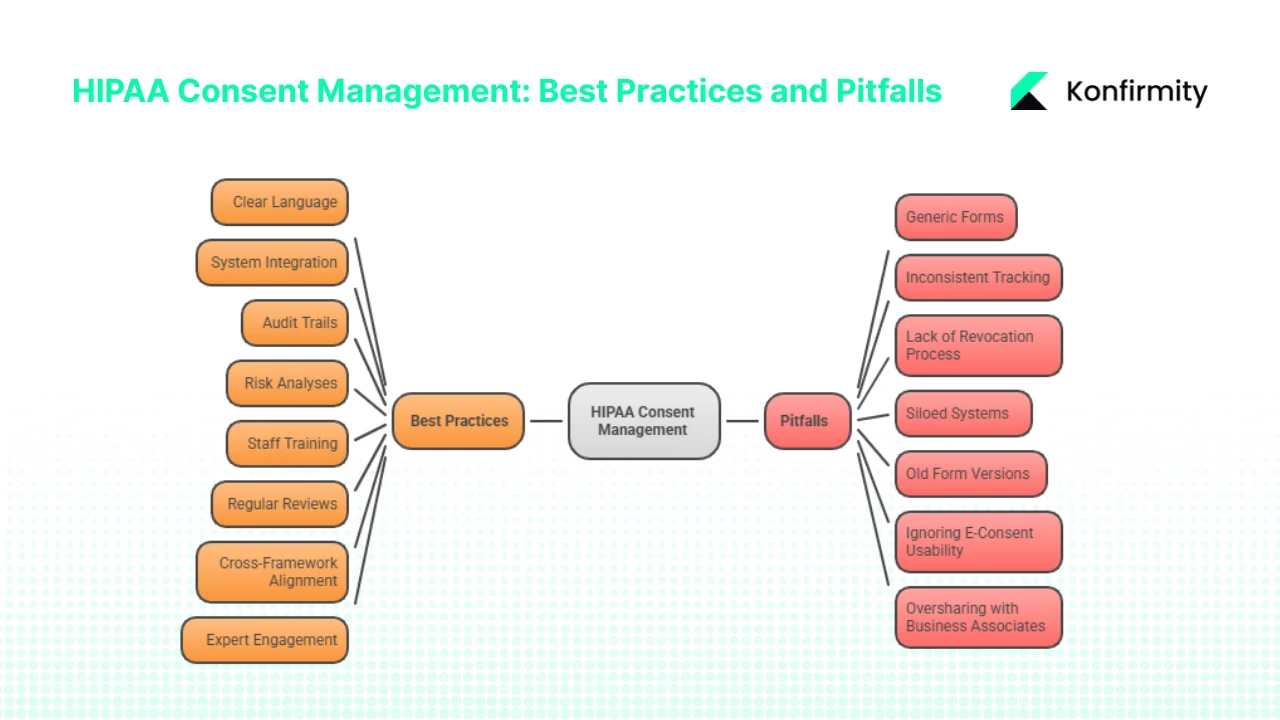 HIPAA Consent Management: Best Practices and Pitfalls

Konfirmity

Clear Language

System Integration

Audit Trails

Risk Analyses

Staff Training

Regular Reviews

Cross-Framework Alignment

Expert Engagement

Best Practices

HIPAA Consent Management

Pitfalls

Generic Forms

Inconsistent Tracking

Lack of Revocation Process

Siloed Systems

Old Form Versions

Ignoring E-Consent Usability

Oversharing with Business Associates